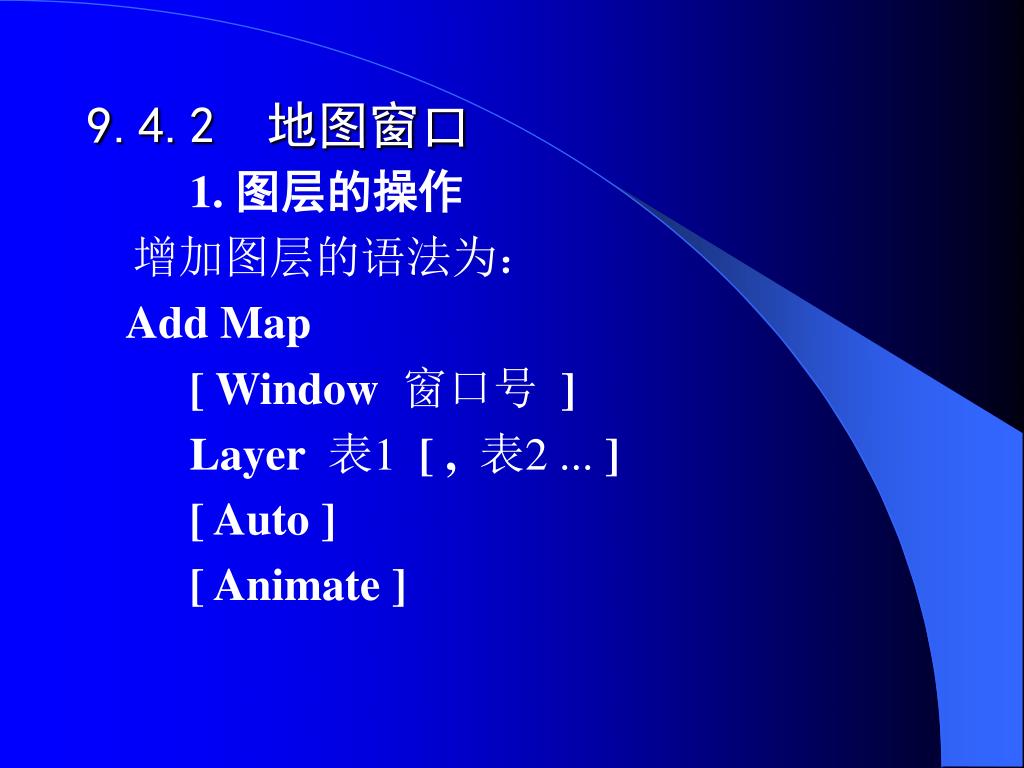 9.4.2　地图窗口

1. 图层的操作

增加图层的语法为：

Add Map

[ Window 窗口号 ]

Layer 表1 [ , 表2 ... ]

[ Auto ]

[ Animate ]